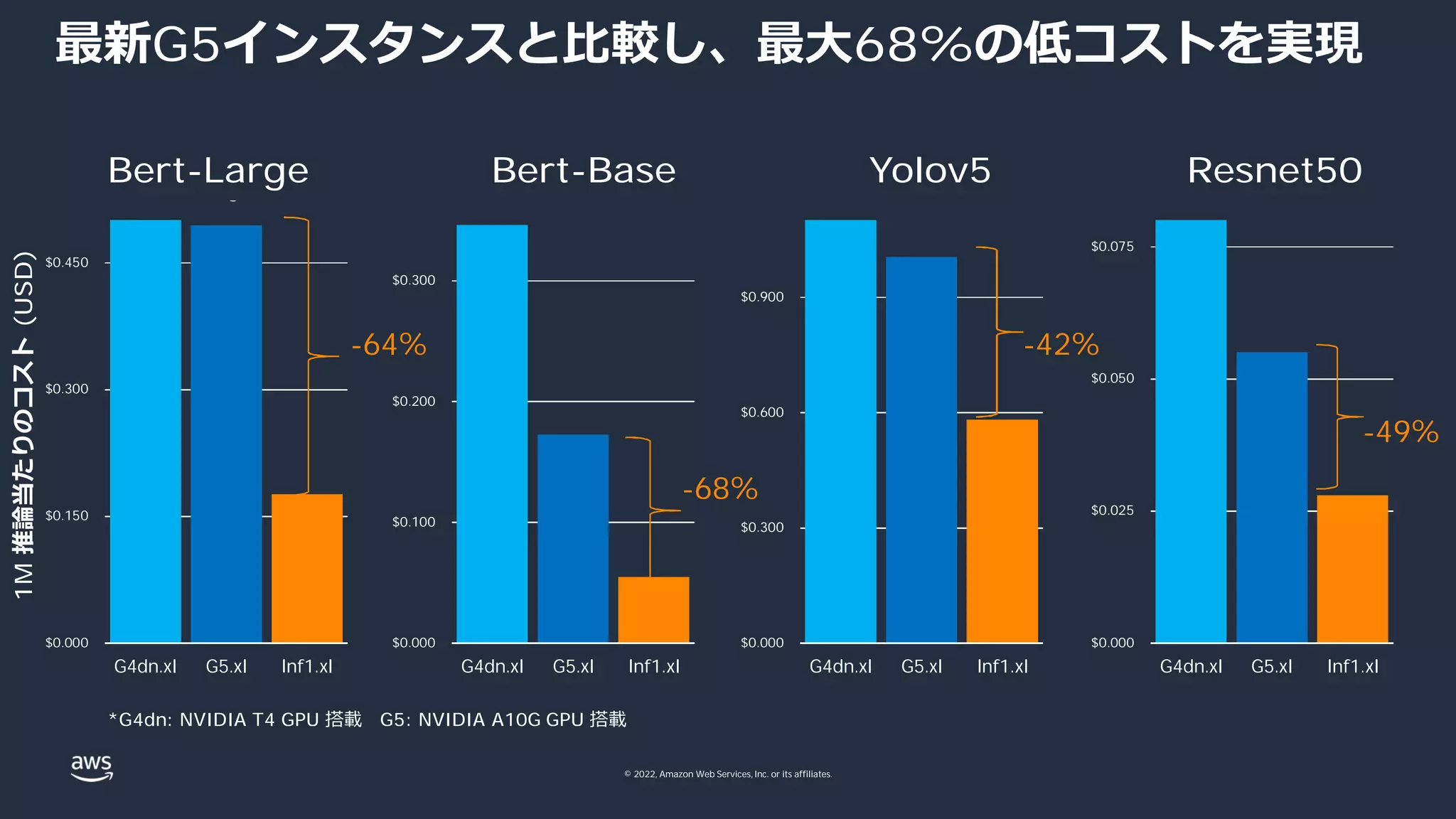 最新G5インスタンスと比較し、最大68%の低コストを実現

1M 推論当たりのコスト (USD)

Bert-Large

$0.450
$0.300
$0.150
$0.000

-64%

G4dn.xl G5.xl Inf1.xl

Bert-Base

$0.300
$0.200
$0.100
$0.000

-68%

G4dn.xl G5.xl Inf1.xl

Yolov5

$0.900
$0.600
$0.300
$0.000

-42%

G4dn.xl G5.xl Inf1.xl

Resnet50

$0.075
$0.050
$0.025
$0.000

-49%

G4dn.xl G5.xl Inf1.xl

*G4dn: NVIDIA T4 GPU 搭載　G5: NVIDIA A10G GPU 搭載

aws

© 2022, Amazon Web Services, Inc. or its affiliates.